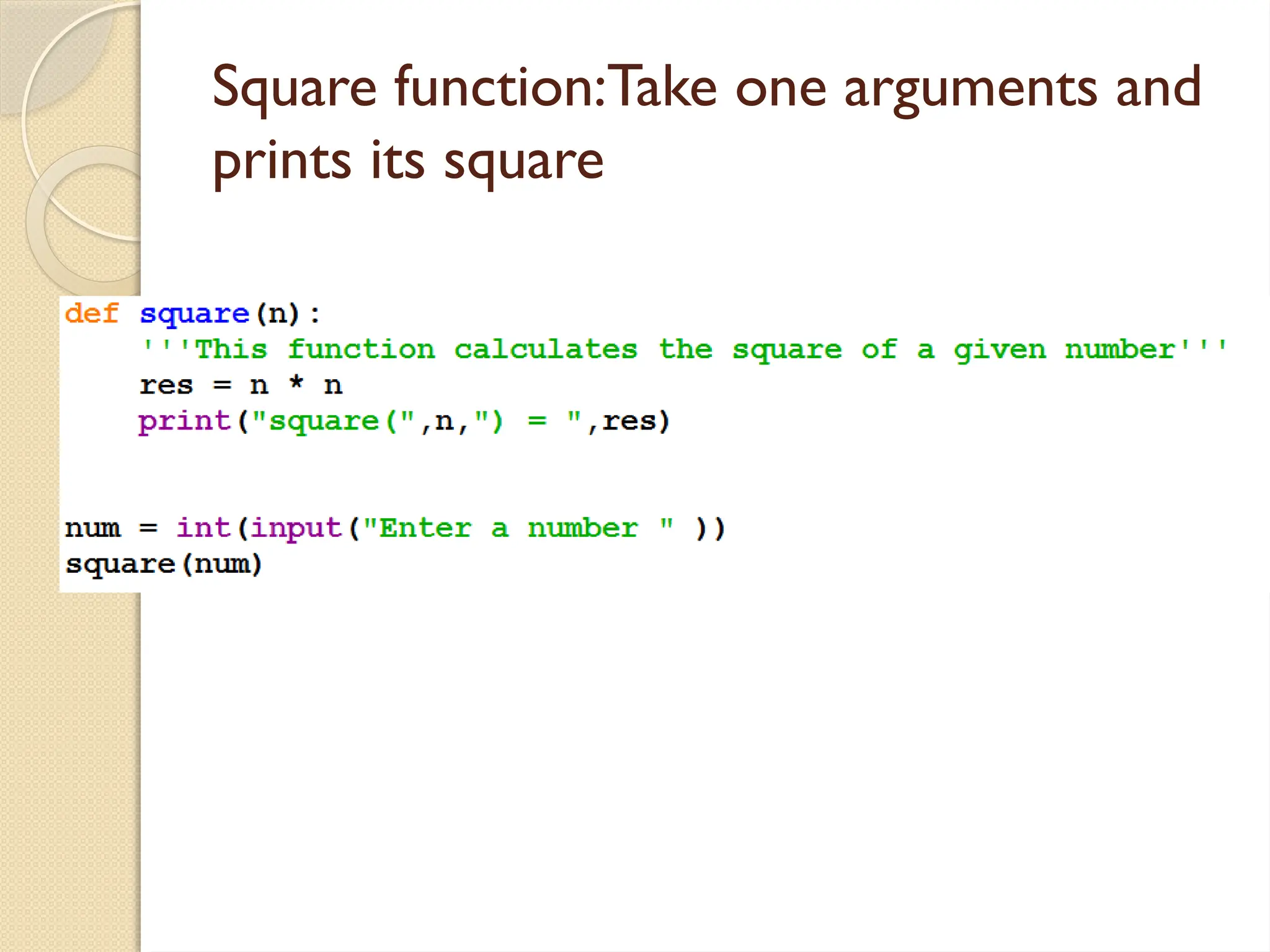 Square function:Take one arguments and prints its square

def square(n):
    '''This function calculates the square of a given number'''
    res = n * n
    print("square(",n,") = ",res)


num = int(input("Enter a number " ))
square(num)